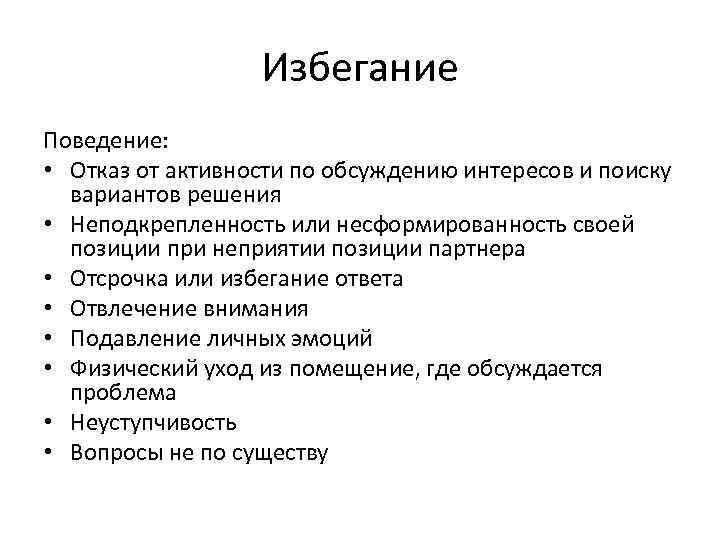 Избегание

Поведение:

• Отказ от активности по обсуждению интересов и поиску вариантов решения
• Неподкрепленность или несформированность своей позиции при неприятии позиции партнера
• Отсрочка или избегание ответа
• Отвлечение внимания
• Подавление личных эмоций
• Физический уход из помещение, где обсуждается проблема
• Неуступчивость
• Вопросы не по существу